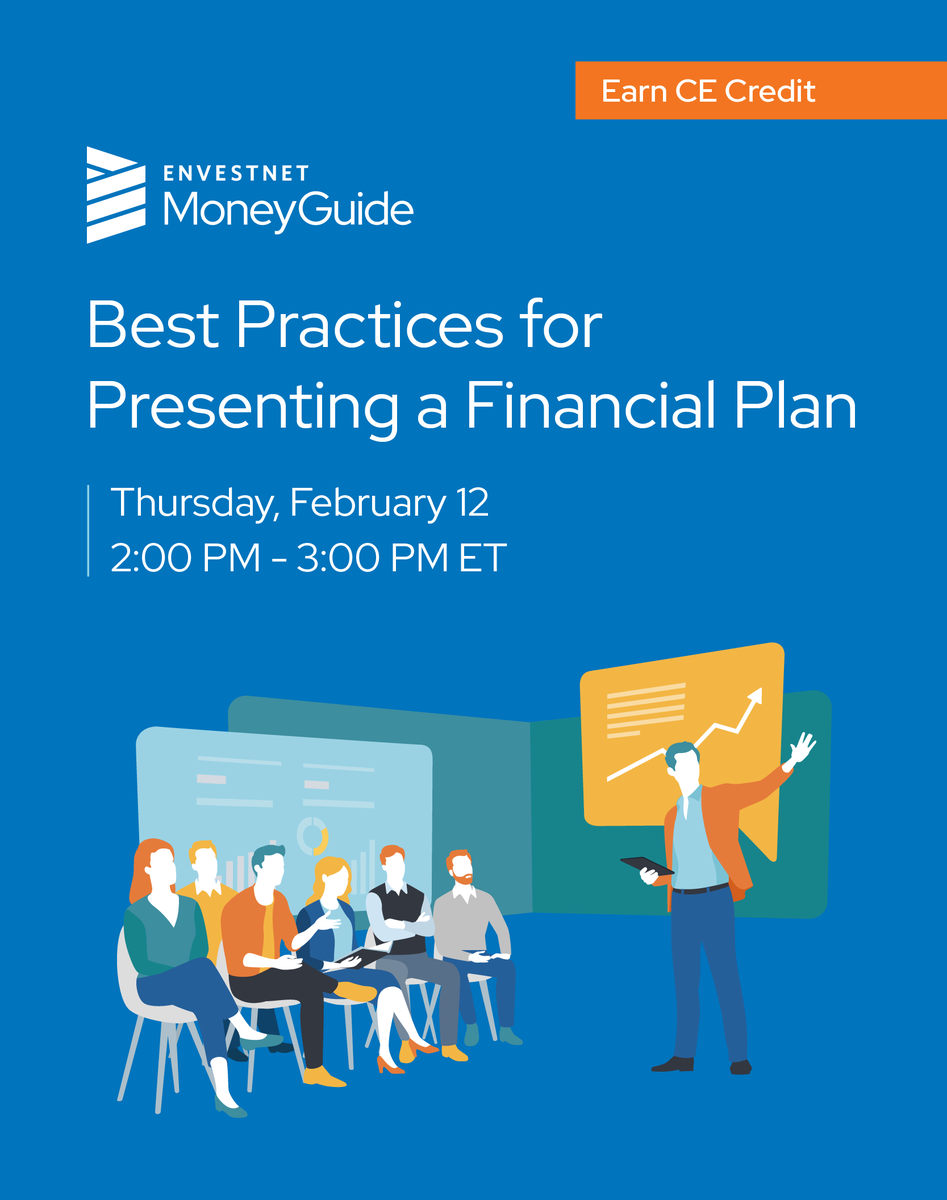 Earn CE Credit

ENVESTNET
MoneyGuide

Best Practices for Presenting a Financial Plan

Thursday, February 12
2:00 PM – 3:00 PM ET